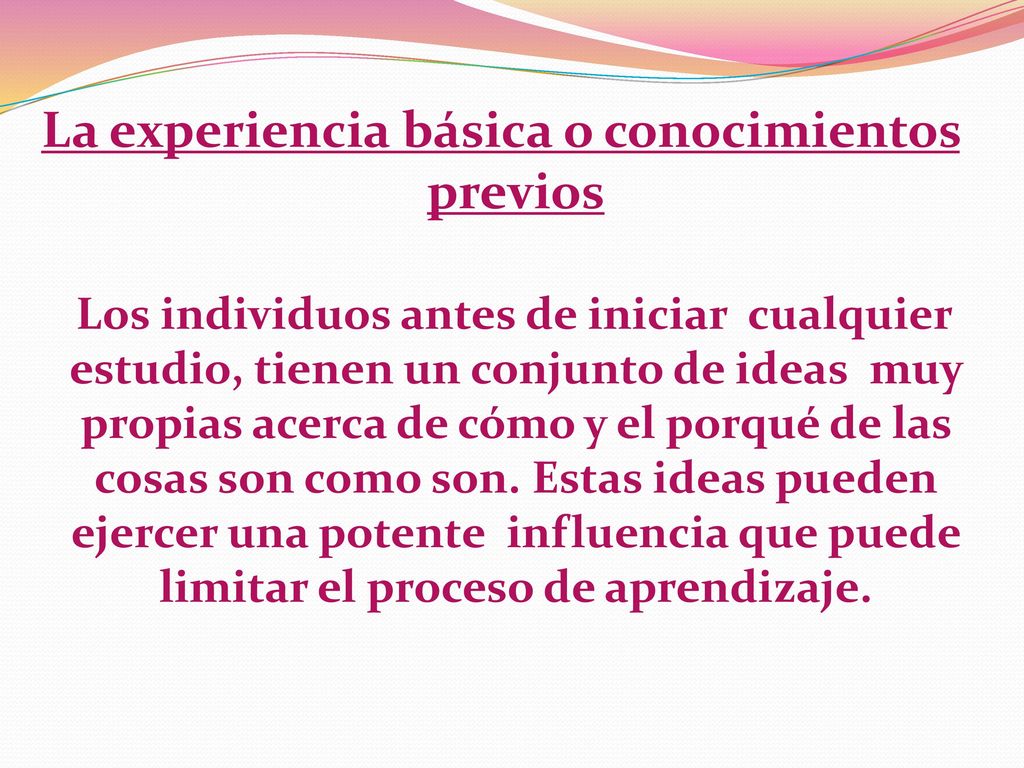 La experiencia básica o conocimientos previos

Los individuos antes de iniciar cualquier estudio, tienen un conjunto de ideas muy propias acerca de cómo y el porqué de las cosas son como son. Estas ideas pueden ejercer una potente influencia que puede limitar el proceso de aprendizaje.